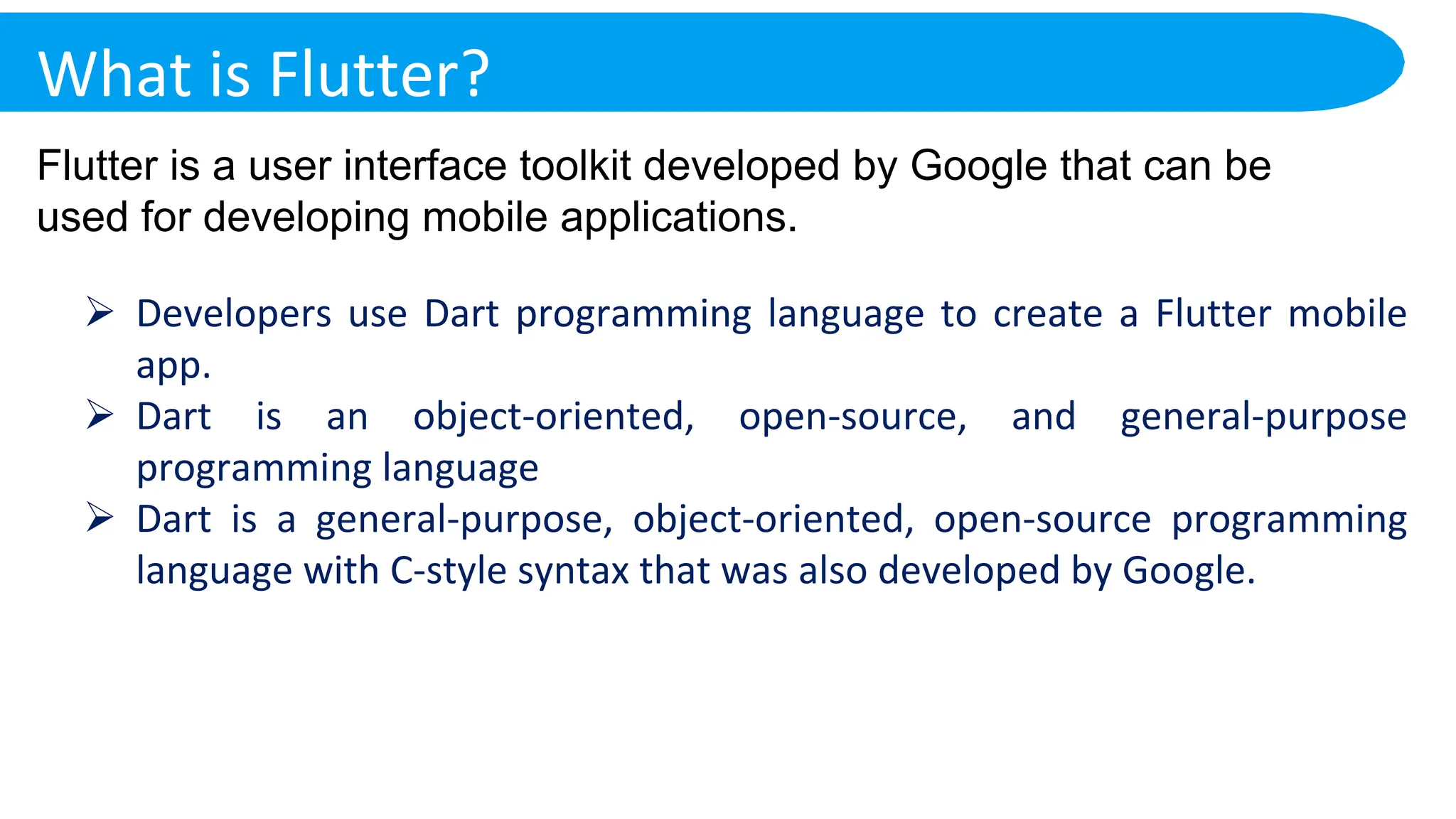 What is Flutter?

Flutter is a user interface toolkit developed by Google that can be used for developing mobile applications.

➢ Developers use Dart programming language to create a Flutter mobile app.
➢ Dart is an object-oriented, open-source, and general-purpose programming language
➢ Dart is a general-purpose, object-oriented, open-source programming language with C-style syntax that was also developed by Google.